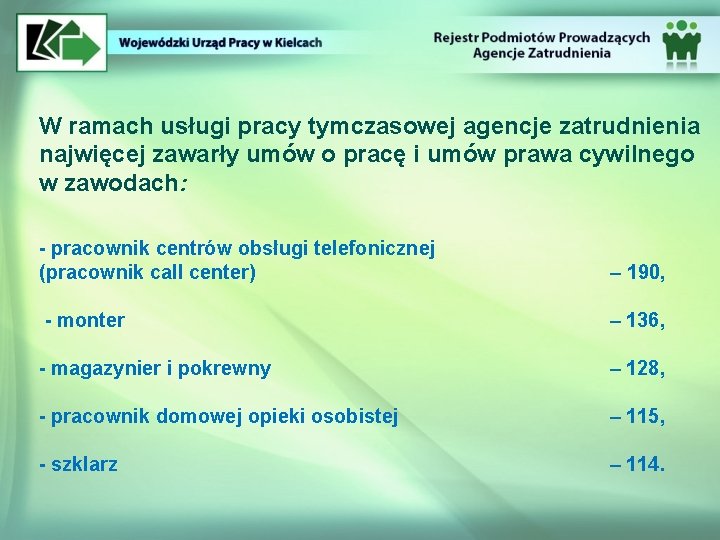 Wojewódzki Urząd Pracy w Kielcach

Rejestr Podmiotów Prowadzących Agencje Zatrudnienia

W ramach usługi pracy tymczasowej agencje zatrudnienia najwięcej zawarły umów o pracę i umów prawa cywilnego w zawodach:

- pracownik centrów obsługi telefonicznej (pracownik call center) – 190,

- monter – 136,

- magazynier i pokrewny – 128,

- pracownik domowej opieki osobistej – 115,

- szklarz – 114.